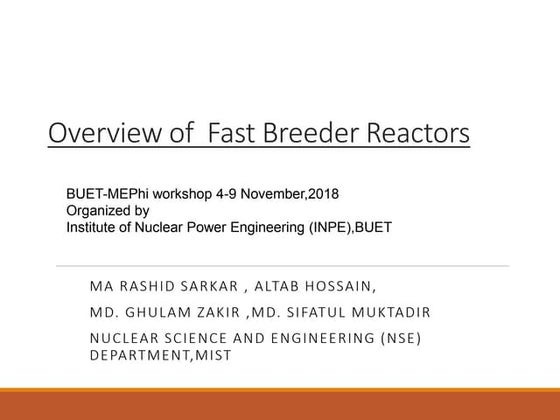 Overview of  Fast Breeder Reactors

BUET-MEPhi workshop 4-9 November,2018
Organized by
Institute of Nuclear Power Engineering (INPE),BUET

MA RASHID SARKAR , ALTAB HOSSAIN,

MD. GHULAM ZAKIR ,MD. SIFATUL MUKTADIR

NUCLEAR SCIENCE AND ENGINEERING (NSE) DEPARTMENT,MIST